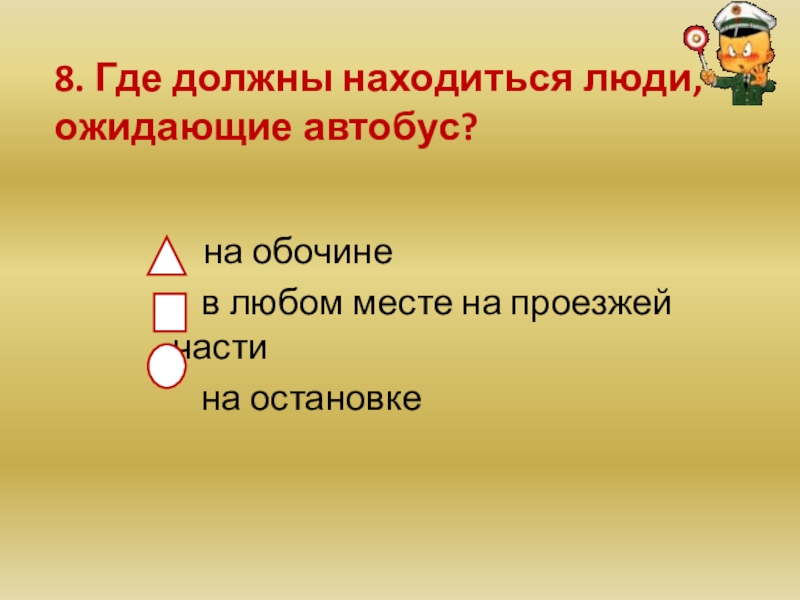 8. Где должны находиться люди, ожидающие автобус?

на обочине

в любом месте на проезжей части

на остановке